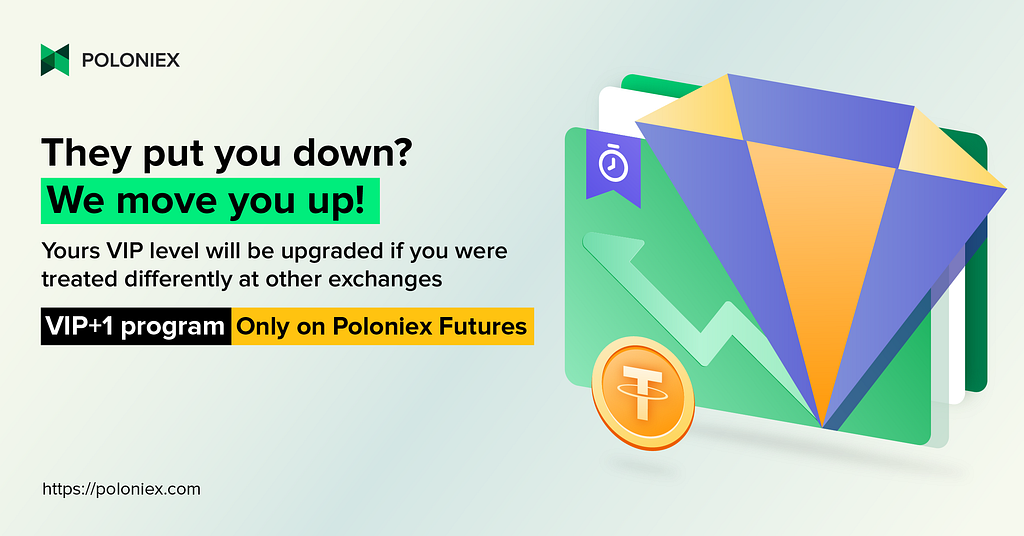 POLONIEX

They put you down?
We move you up!

Yours VIP level will be upgraded if you were treated differently at other exchanges

VIP+1 program Only on Poloniex Futures

https://poloniex.com